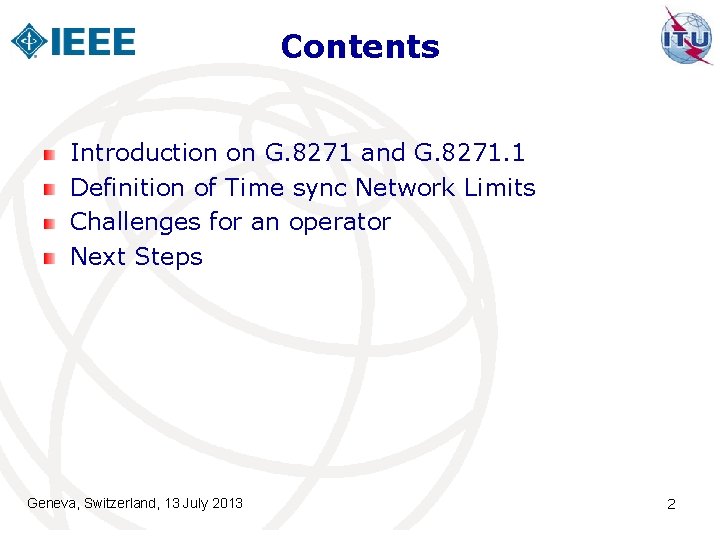 IEEE

Contents

ITU

Introduction on G.8271 and G.8271.1
Definition of Time sync Network Limits
Challenges for an operator
Next Steps

Geneva, Switzerland, 13 July 2013

2